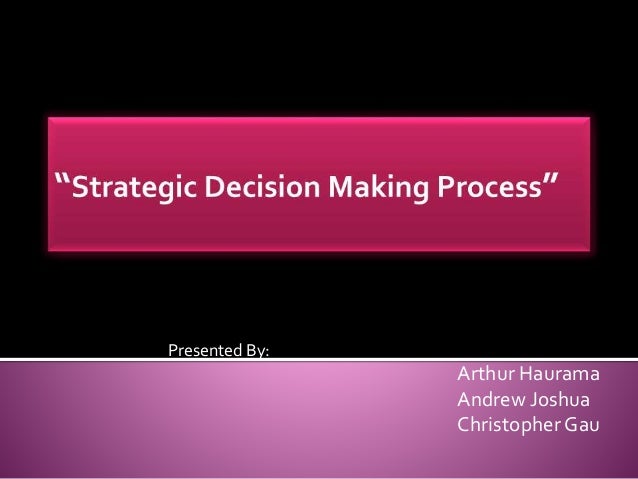 “Strategic Decision Making Process”

Presented By:

Arthur Haurama
Andrew Joshua
Christopher Gau